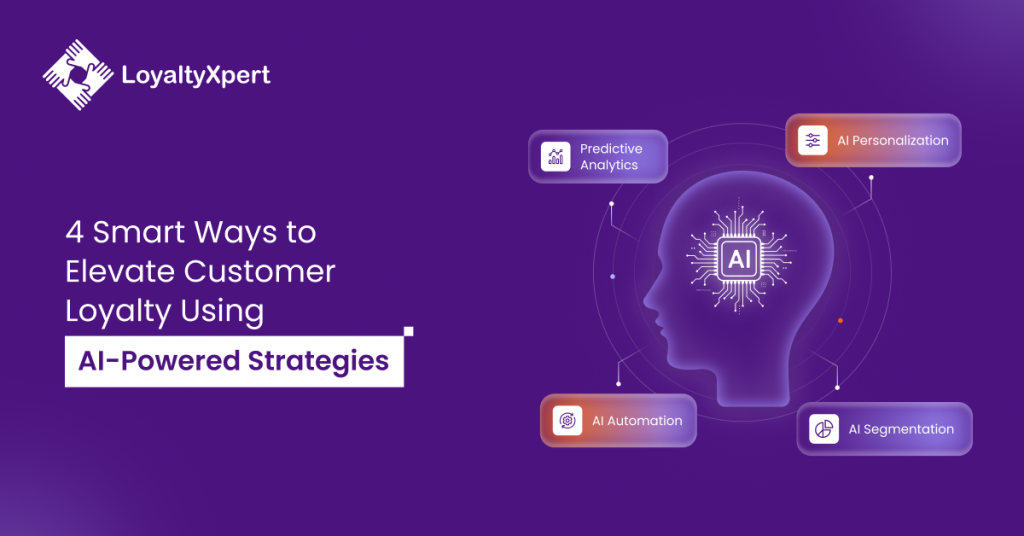 LoyaltyXpert

4 Smart Ways to Elevate Customer Loyalty Using

AI-Powered Strategies

Predictive Analytics

AI Personalization

AI

AI Automation

AI Segmentation